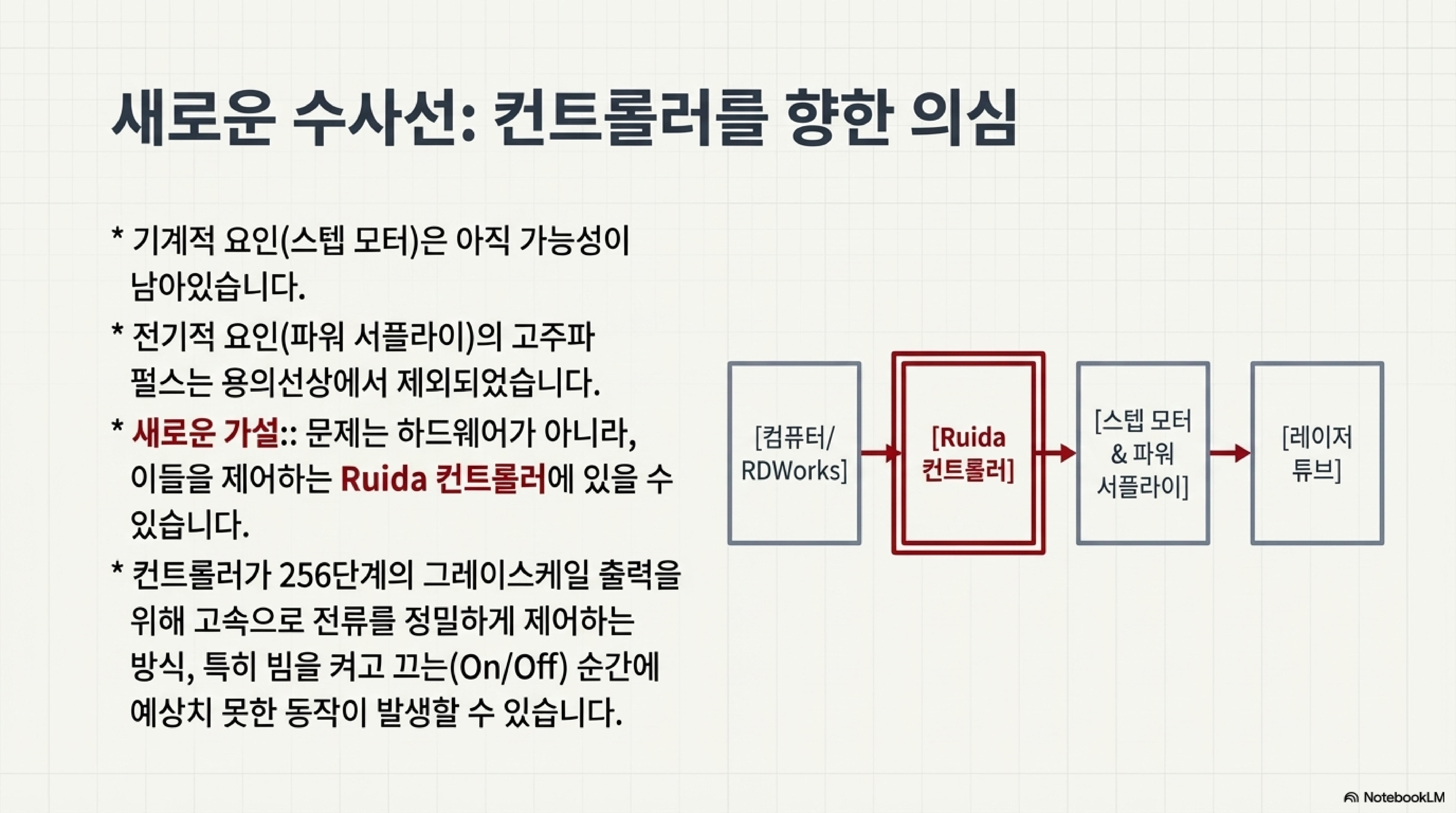 새로운 수사선: 컨트롤러를 향한 의심

* 기계적 요인(스텝 모터)은 아직 가능성이 남아있습니다.

* 전기적 요인(파워 서플라이)의 고주파 펄스는 용의선상에서 제외되었습니다.

* 새로운 가설:: 문제는 하드웨어가 아니라, 이들을 제어하는 Ruida 컨트롤러에 있을 수 있습니다.

* 컨트롤러가 256단계의 그레이스케일 출력을 위해 고속으로 전류를 정밀하게 제어하는 방식, 특히 빔을 켜고 끄는(On/Off) 순간에 예상치 못한 동작이 발생할 수 있습니다.

[컴퓨터/ RDWorks]

[Ruida 컨트롤러]

[스텝 모터 & 파워 서플라이]

[레이저 튜브]

NotebookLM